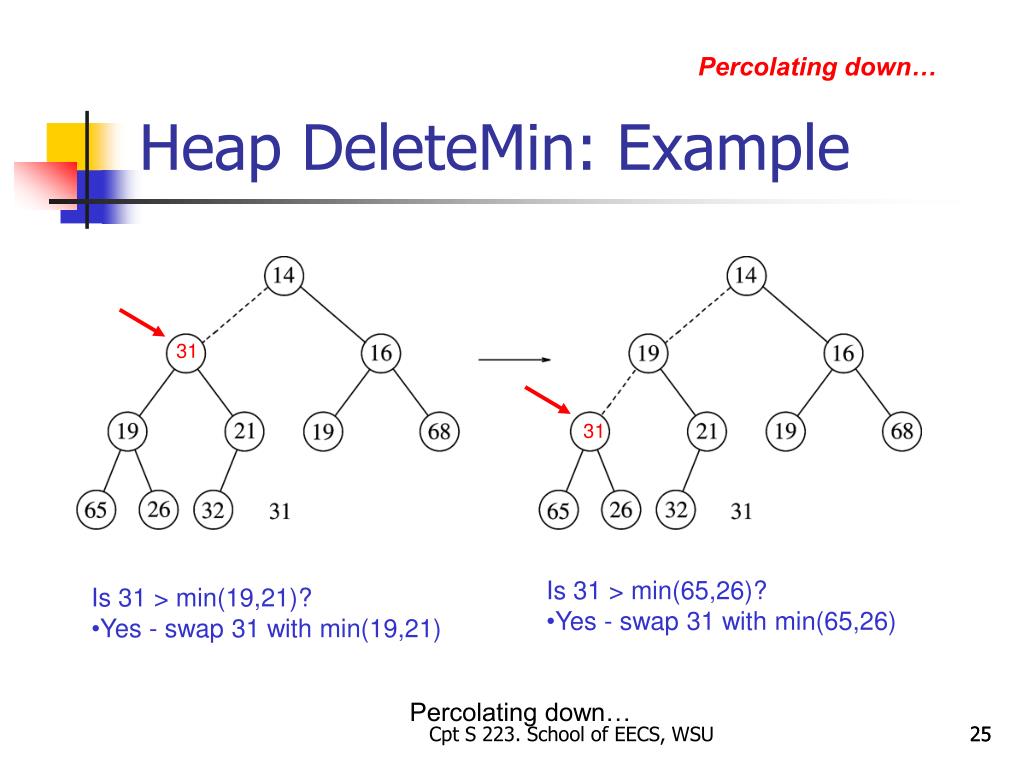 Percolating down…

Heap DeleteMin: Example

14
31
16
19
21
19
68
65
26
32
31

14
19
16
31
21
19
68
65
26
32
31

Is 31 > min(19,21)?
•Yes - swap 31 with min(19,21)

Is 31 > min(65,26)?
•Yes - swap 31 with min(65,26)

Percolating down…

Cpt S 223. School of EECS, WSU

25